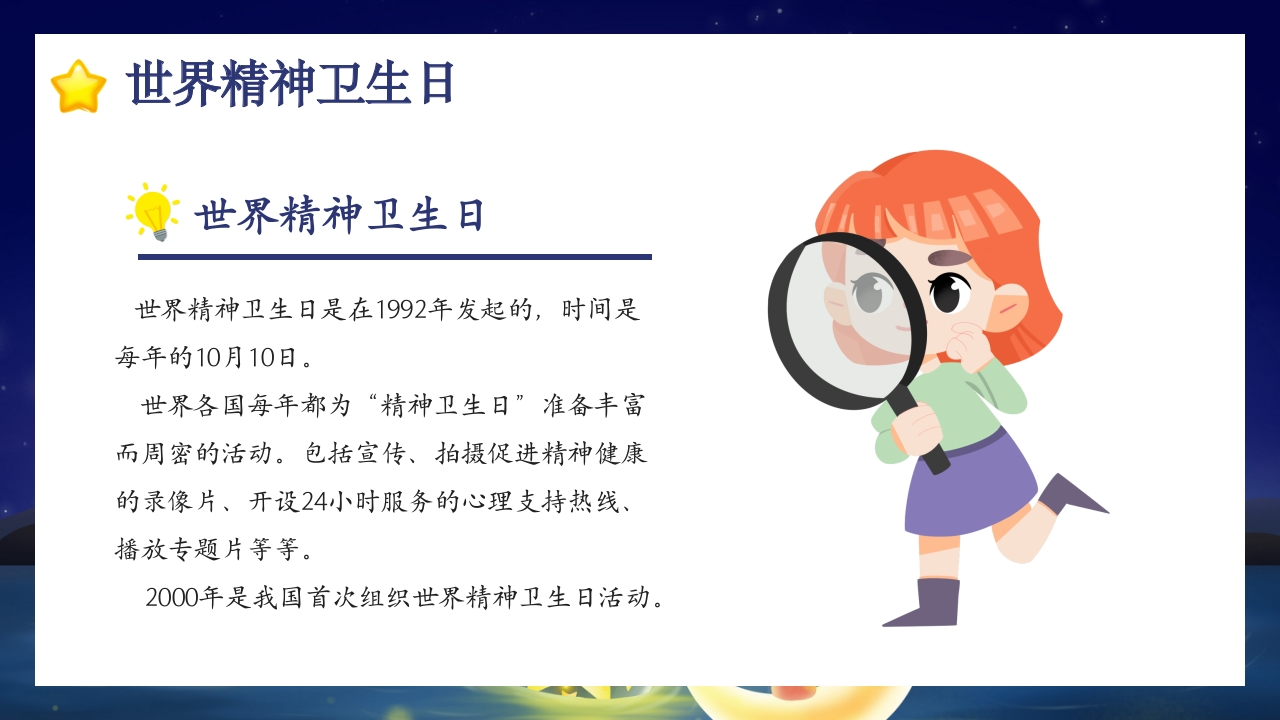 世界精神卫生日

世界精神卫生日

世界精神卫生日是在1992年发起的，时间是每年的10月10日。

世界各国每年都为“精神卫生日”准备丰富而周密的活动。包括宣传、拍摄促进精神健康的录像片、开设24小时服务的心理支持热线、播放专题片等等。

2000年是我国首次组织世界精神卫生日活动。